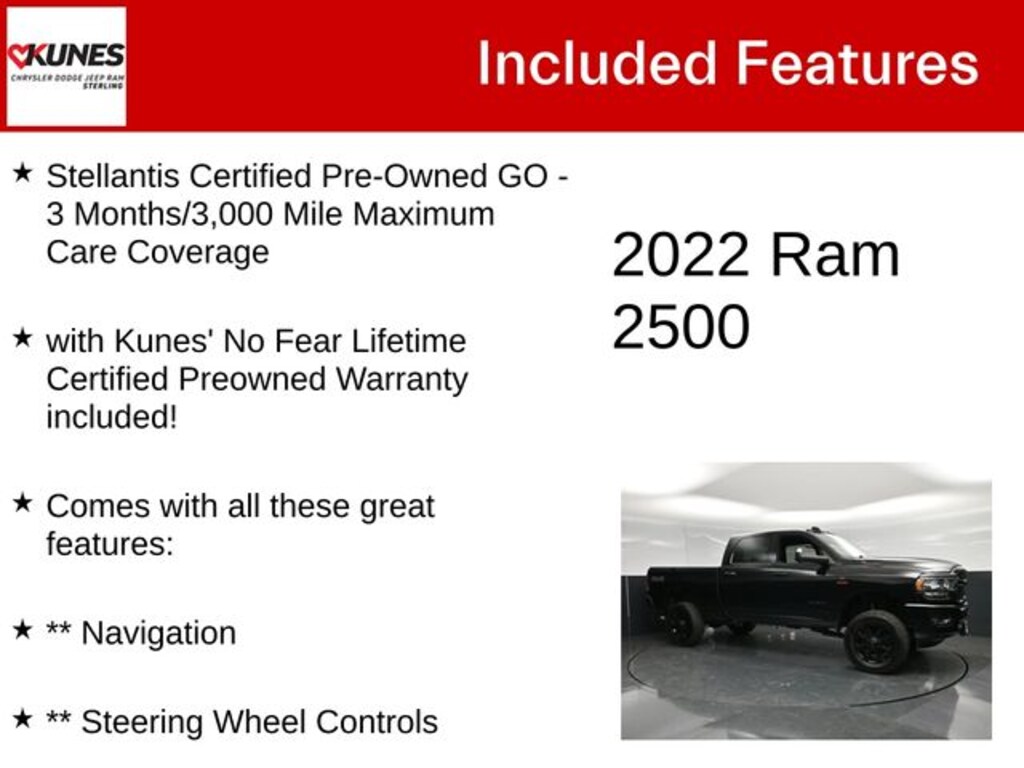 KUNES
CHRYSLER DODGE JEEP RAM
STERLING

Included Features

★ Stellantis Certified Pre-Owned GO - 3 Months/3,000 Mile Maximum Care Coverage

★ with Kunes' No Fear Lifetime Certified Preowned Warranty included!

★ Comes with all these great features:

★ ** Navigation

★ ** Steering Wheel Controls

2022 Ram 2500